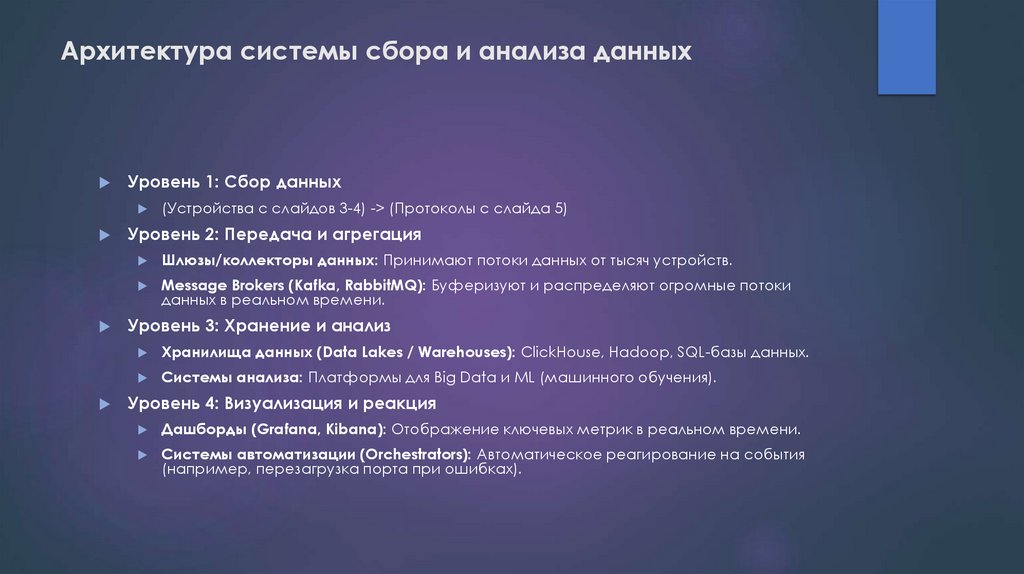 Архитектура системы сбора и анализа данных

Уровень 1: Сбор данных

(Устройства с слайдов 3-4) -> (Протоколы с слайда 5)

Уровень 2: Передача и агрегация

Шлюзы/коллекторы данных: Принимают потоки данных от тысяч устройств.

Message Brokers (Kafka, RabbitMQ): Буферизуют и распределяют огромные потоки данных в реальном времени.

Уровень 3: Хранение и анализ

Хранилища данных (Data Lakes / Warehouses): ClickHouse, Hadoop, SQL-базы данных.

Системы анализа: Платформы для Big Data и ML (машинного обучения).

Уровень 4: Визуализация и реакция

Дашборды (Grafana, Kibana): Отображение ключевых метрик в реальном времени.

Системы автоматизации (Orchestrators): Автоматическое реагирование на события (например, перезагрузка порта при ошибках).